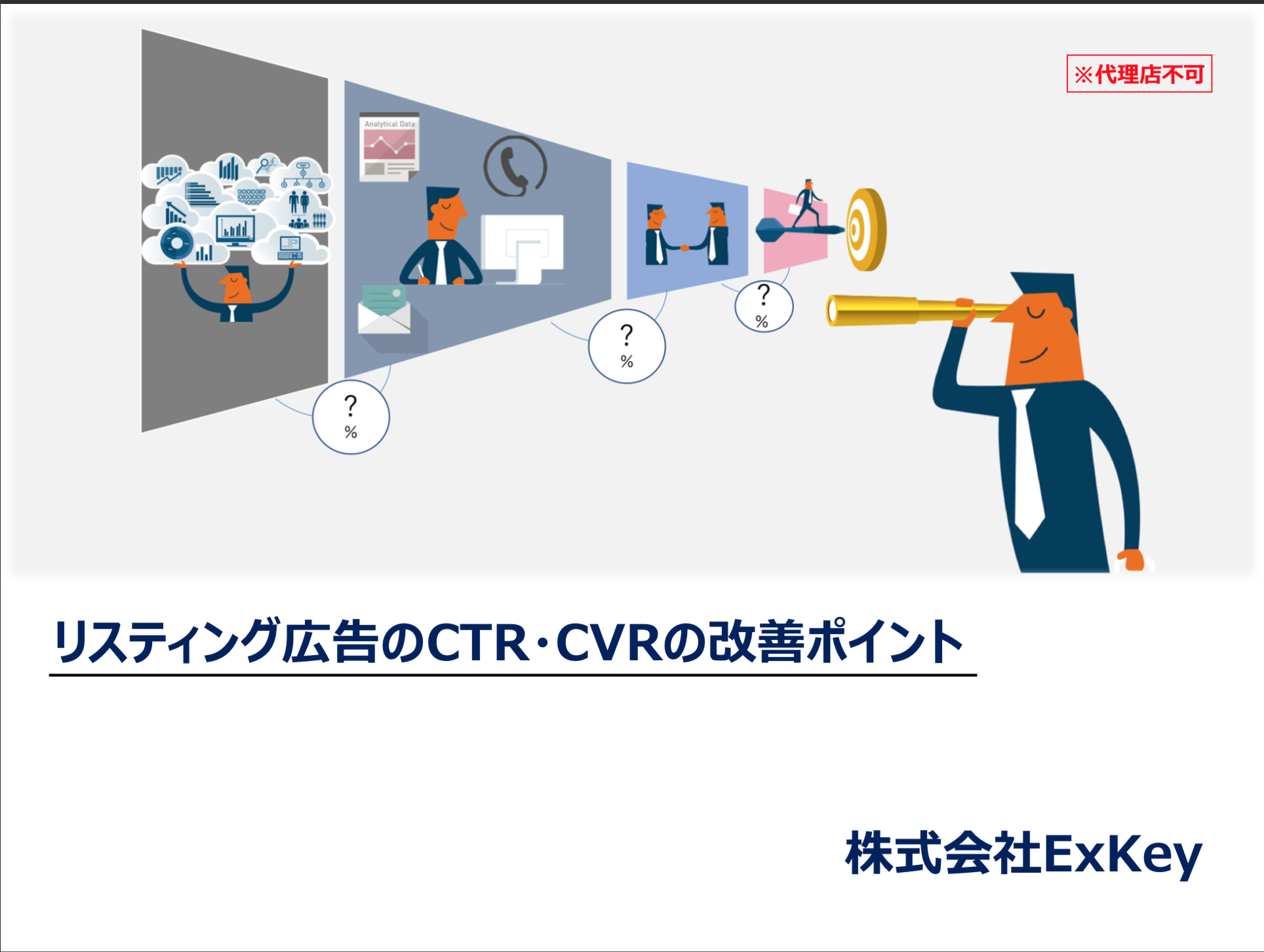 ※代理店不可

Analytical Data

?
%

?
%

?
%

リスティング広告のCTR・CVRの改善ポイント

株式会社ExKey